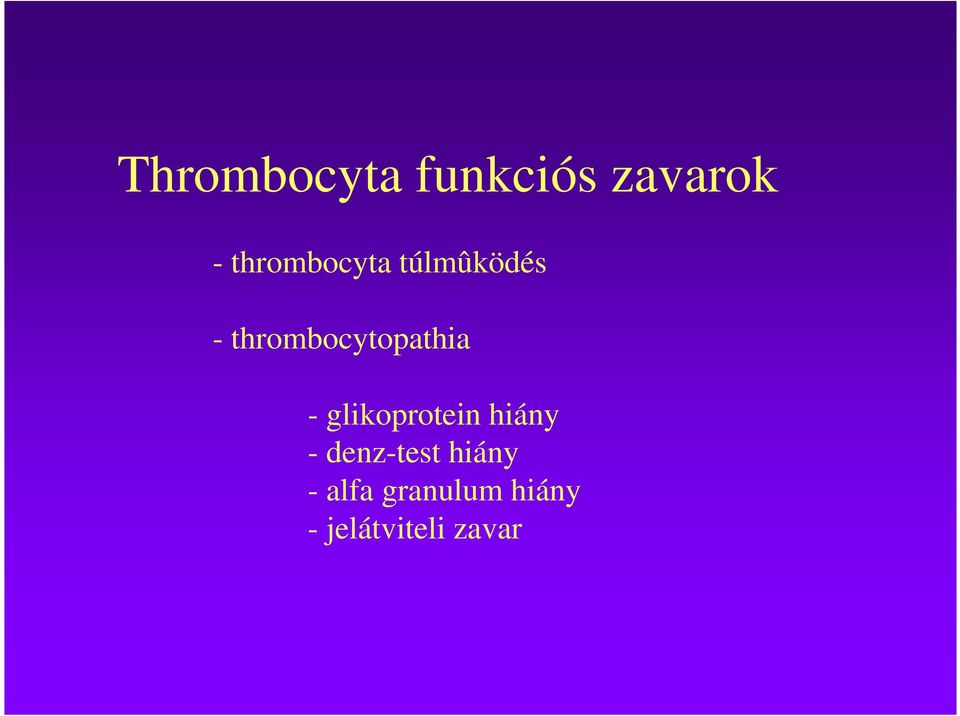 Thrombocyta funkciós zavarok

- thrombocyta túlmûködés

- thrombocytopathia

- glikoprotein hiány
- denz-test hiány
- alfa granulum hiány
- jelátviteli zavar